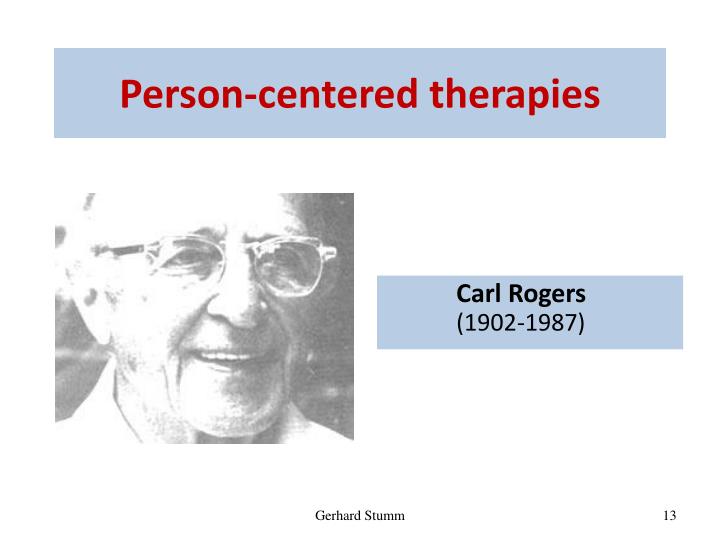 Person-centered therapies

Carl Rogers
(1902-1987)

Gerhard Stumm

13